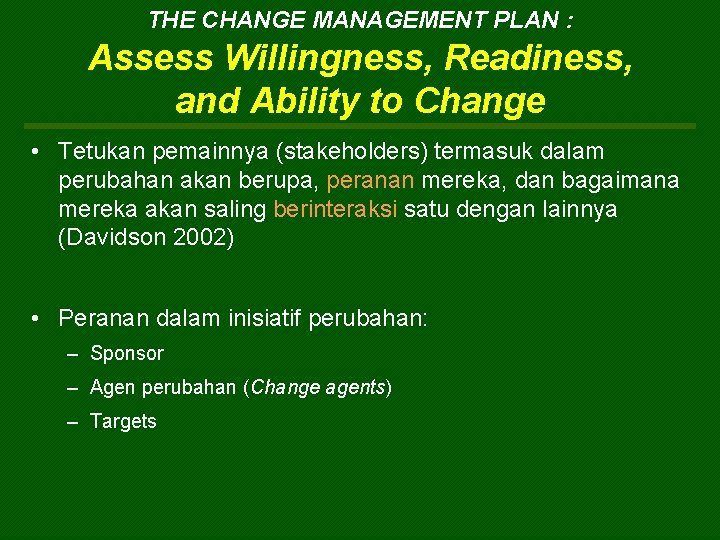 THE CHANGE MANAGEMENT PLAN :

Assess Willingness, Readiness, and Ability to Change

• Tetukan pemainnya (stakeholders) termasuk dalam perubahan akan berupa, peranan mereka, dan bagaimana mereka akan saling berinteraksi satu dengan lainnya (Davidson 2002)

• Peranan dalam inisiatif perubahan:
– Sponsor
– Agen perubahan (Change agents)
– Targets